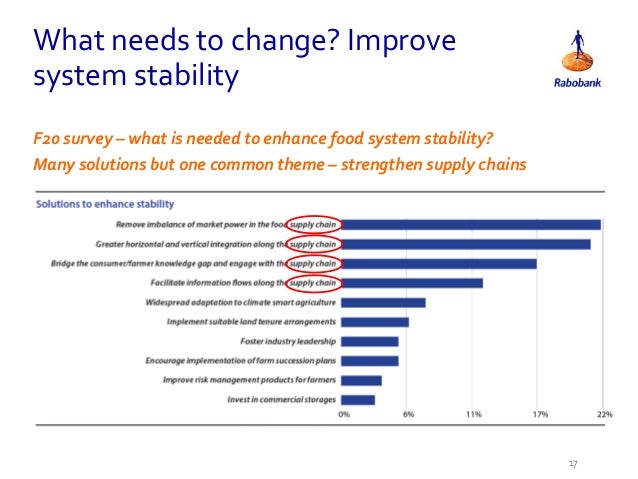 What needs to change? Improve system stability

Rabobank

F20 survey – what is needed to enhance food system stability?
Many solutions but one common theme – strengthen supply chains

Solutions to enhance stability

Remove imbalance of market power in the food supply chain
Greater horizontal and vertical integration along the supply chain
Bridge the consumer/farmer knowledge gap and engage with the supply chain
Facilitate information flows along the supply chain
Widespread adaptation to climate smart agriculture
Implement suitable land tenure arrangements
Foster industry leadership
Encourage implementation of farm succession plans
Improve risk management products for farmers
Invest in commercial storages

0% 6% 11% 17% 22%

17